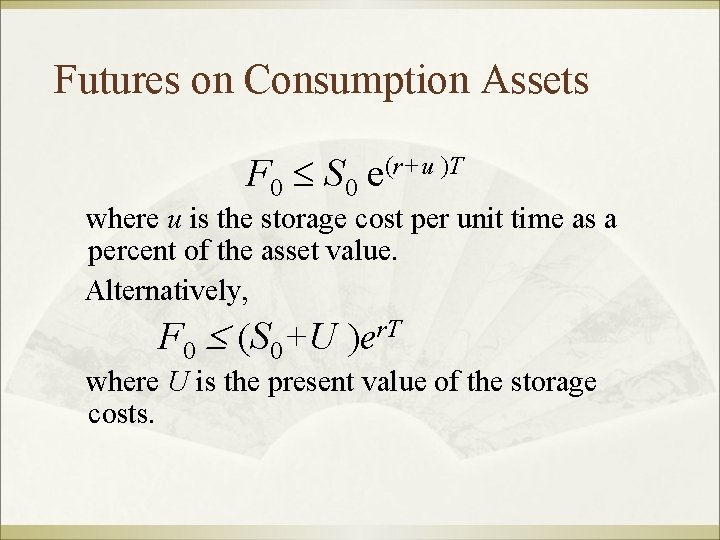 Futures on Consumption Assets

$F_0 \leq S_0 e^{(r+u)T}$

where $u$ is the storage cost per unit time as a percent of the asset value.

Alternatively,

$F_0 \leq (S_0+U)e^{rT}$

where $U$ is the present value of the storage costs.